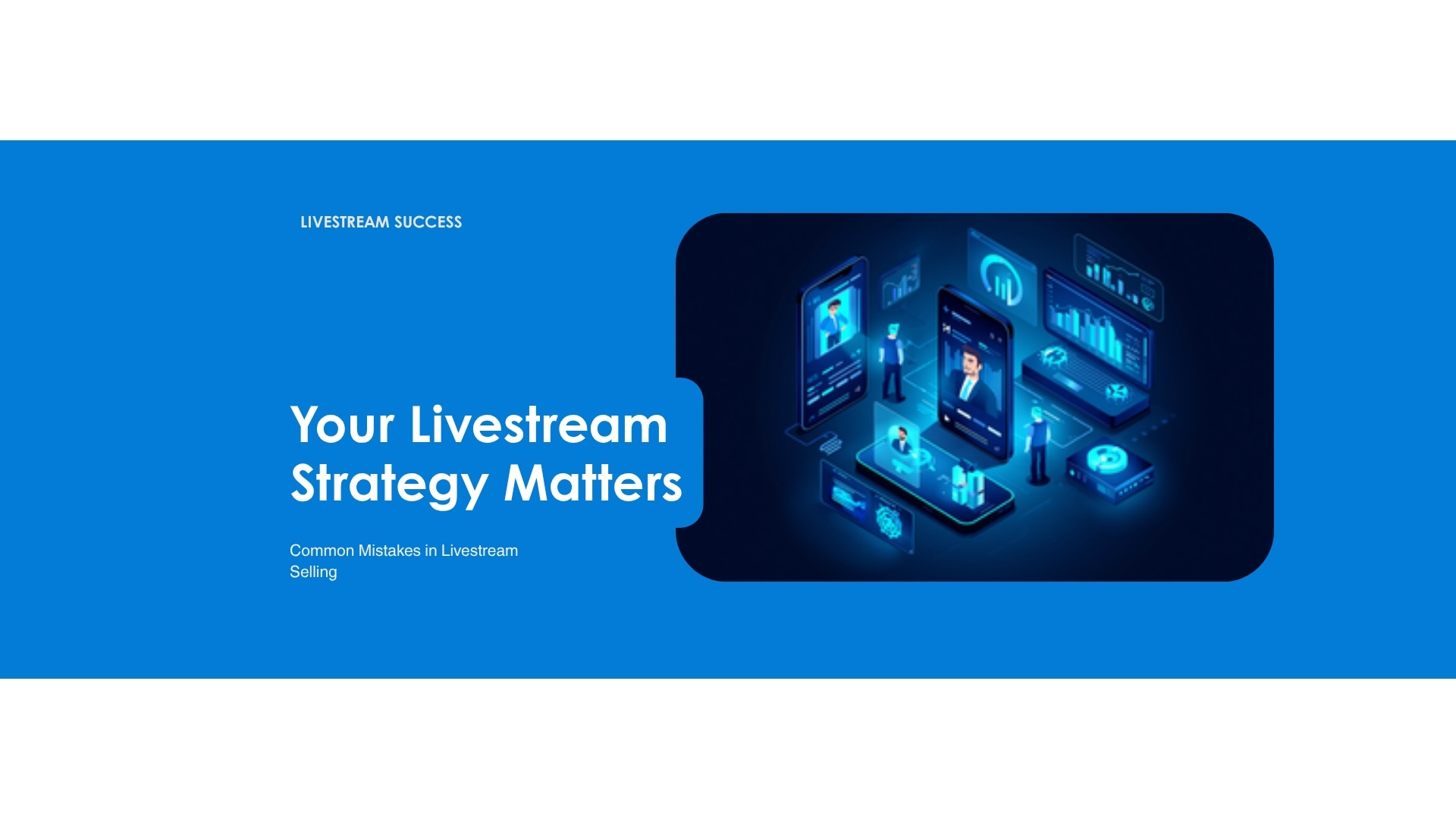 LIVESTREAM SUCCESS

Your Livestream Strategy Matters

Common Mistakes in Livestream Selling